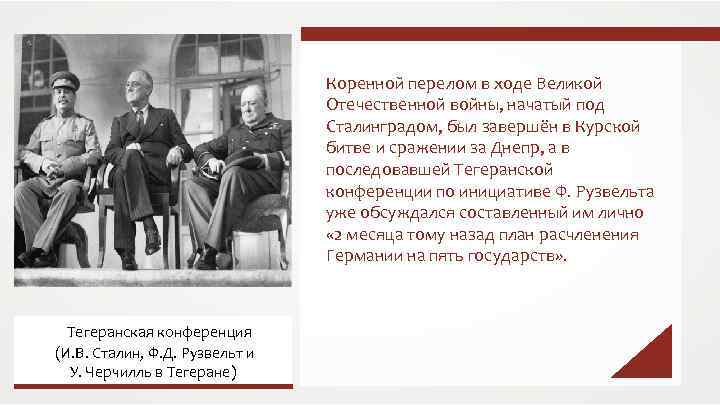 Коренной перелом в ходе Великой Отечественной войны, начатый под Сталинградом, был завершён в Курской битве и сражении за Днепр, а в последовавшей Тегеранской конференции по инициативе Ф. Рузвельта уже обсуждался составленный им лично «2 месяца тому назад план расчленения Германии на пять государств».

Тегеранская конференция (И.В. Сталин, Ф.Д. Рузвельт и У. Черчилль в Тегеране)